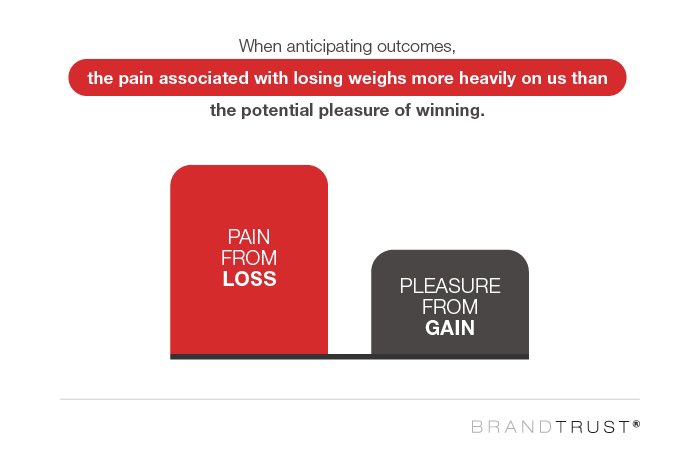 When anticipating outcomes,

the pain associated with losing weighs more heavily on us than

the potential pleasure of winning.

PAIN FROM LOSS

PLEASURE FROM GAIN

BRANDTRUST®